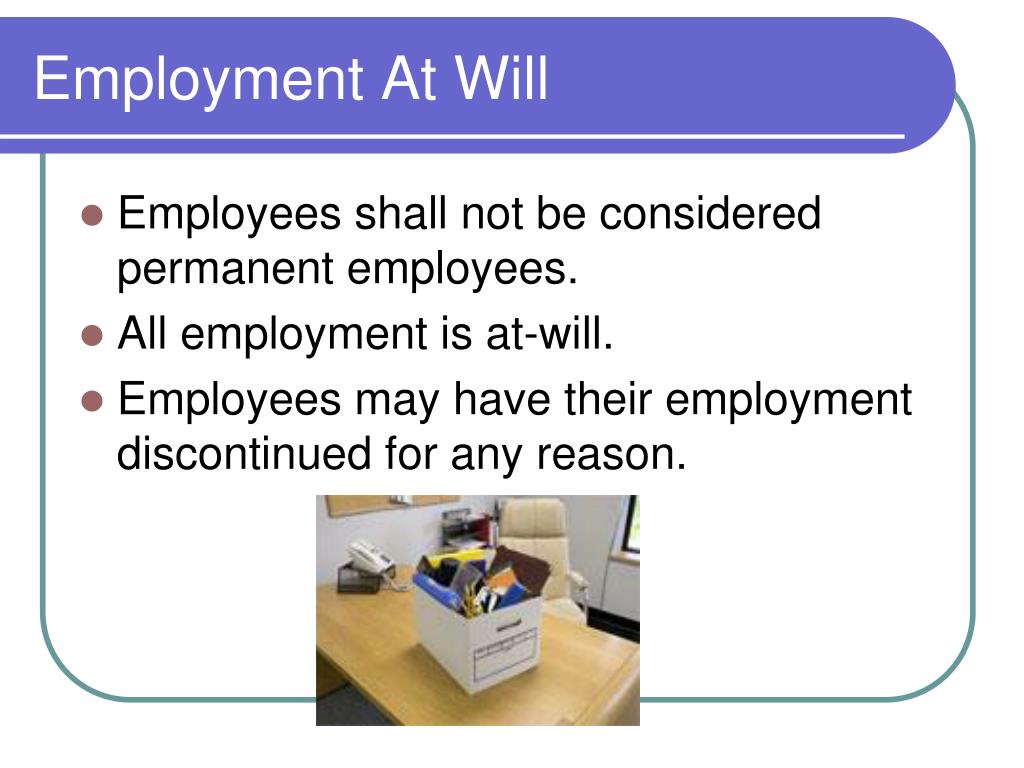 Employment At Will

- Employees shall not be considered permanent employees.
- All employment is at-will.
- Employees may have their employment discontinued for any reason.